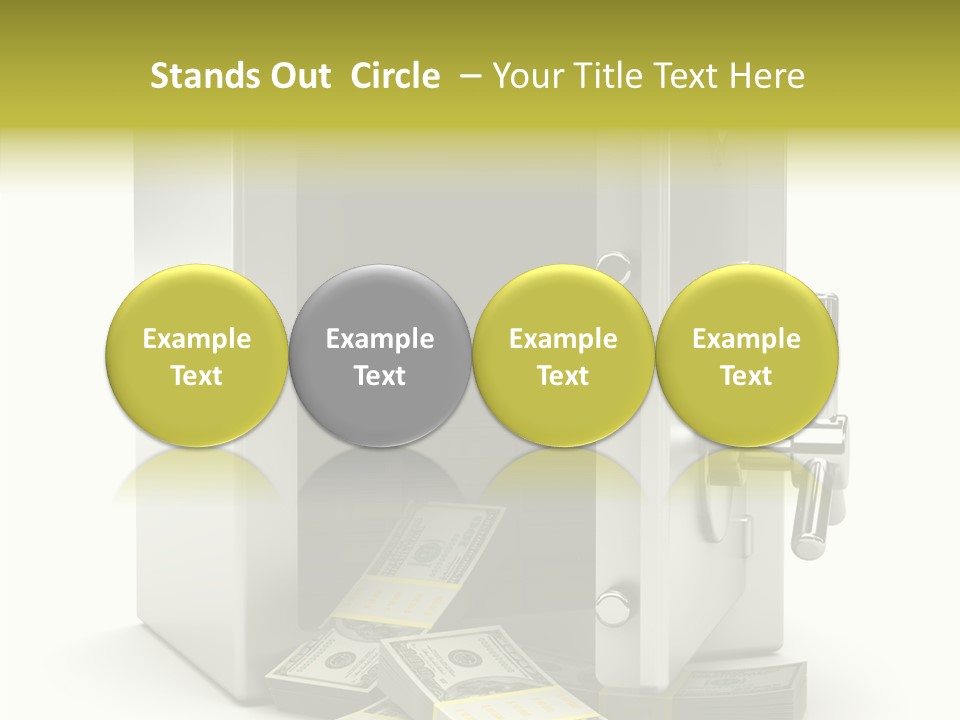 Stands Out Circle – Your Title Text Here

Example Text

Example Text

Example Text

Example Text